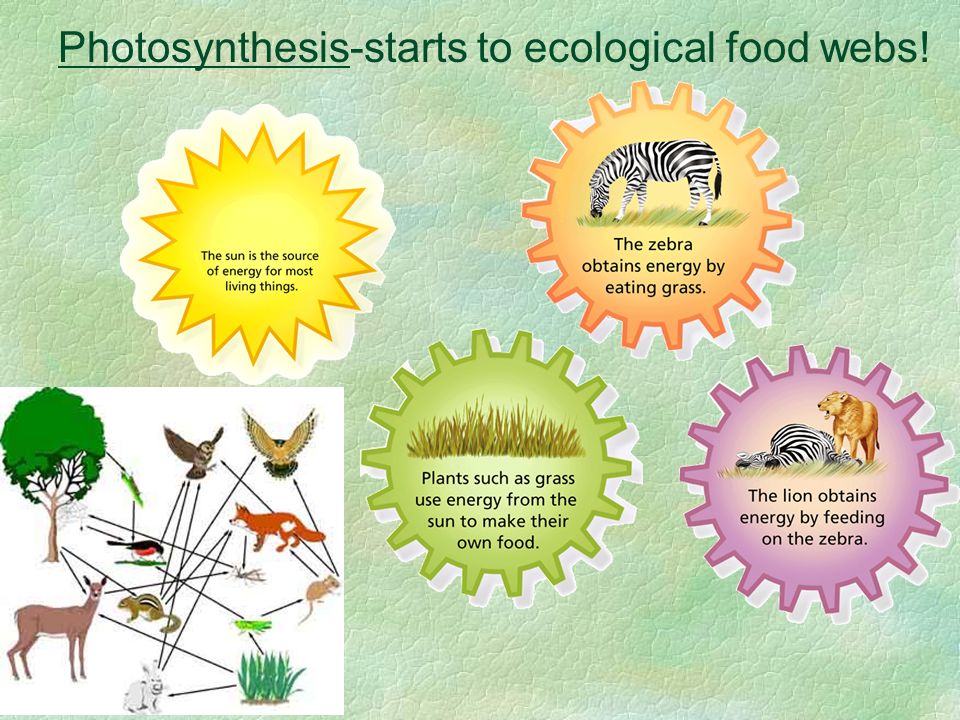 Photosynthesis-starts to ecological food webs!

The sun is the source of energy for most living things.

The zebra obtains energy by eating grass.

Plants such as grass use energy from the sun to make their own food.

The lion obtains energy by feeding on the zebra.